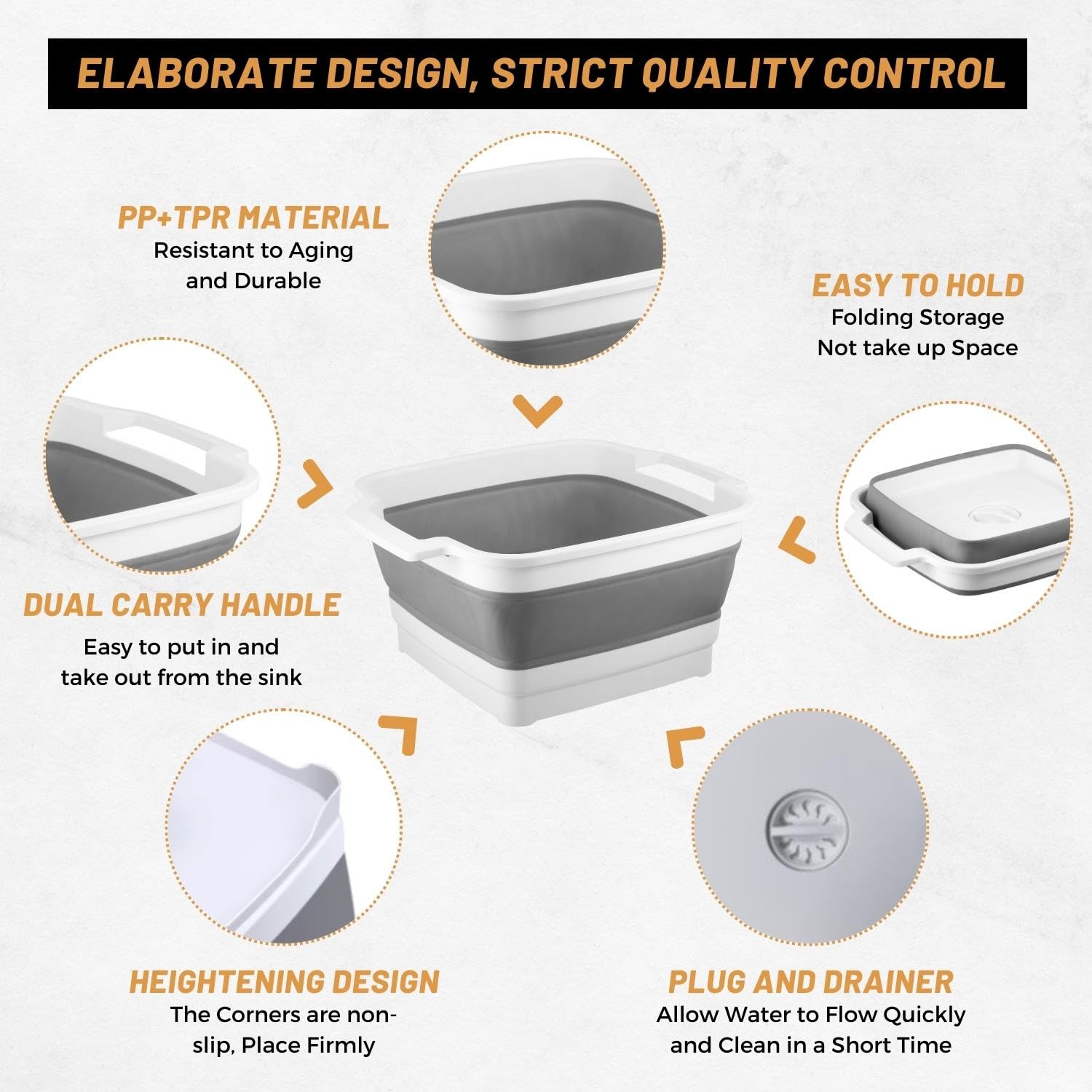 ELABORATE DESIGN, STRICT QUALITY CONTROL

PP+TPR MATERIAL
Resistant to Aging and Durable

EASY TO HOLD
Folding Storage
Not take up Space

DUAL CARRY HANDLE
Easy to put in and take out from the sink

HEIGHTENING DESIGN
The Corners are non-slip, Place Firmly

PLUG AND DRAINER
Allow Water to Flow Quickly and Clean in a Short Time